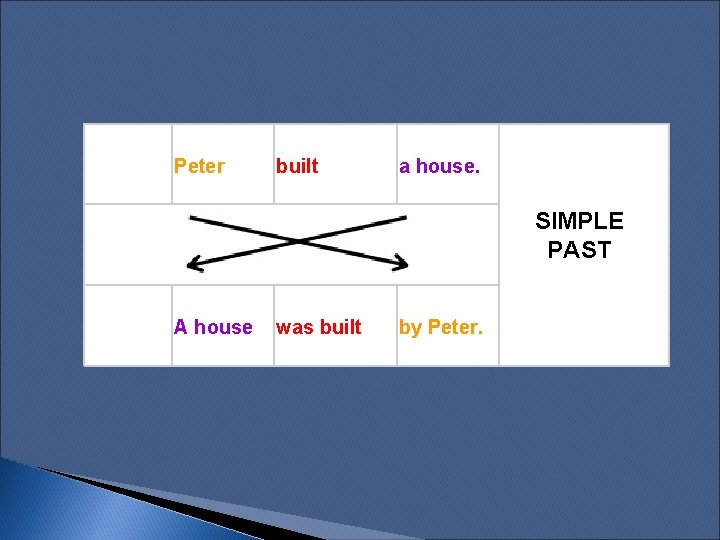 |  | Peter | built | a house. | SIMPLE PAST |
|---|---|---|---|---|
|  |  |  |  |  |
|  | A house | was built | by Peter. |  |